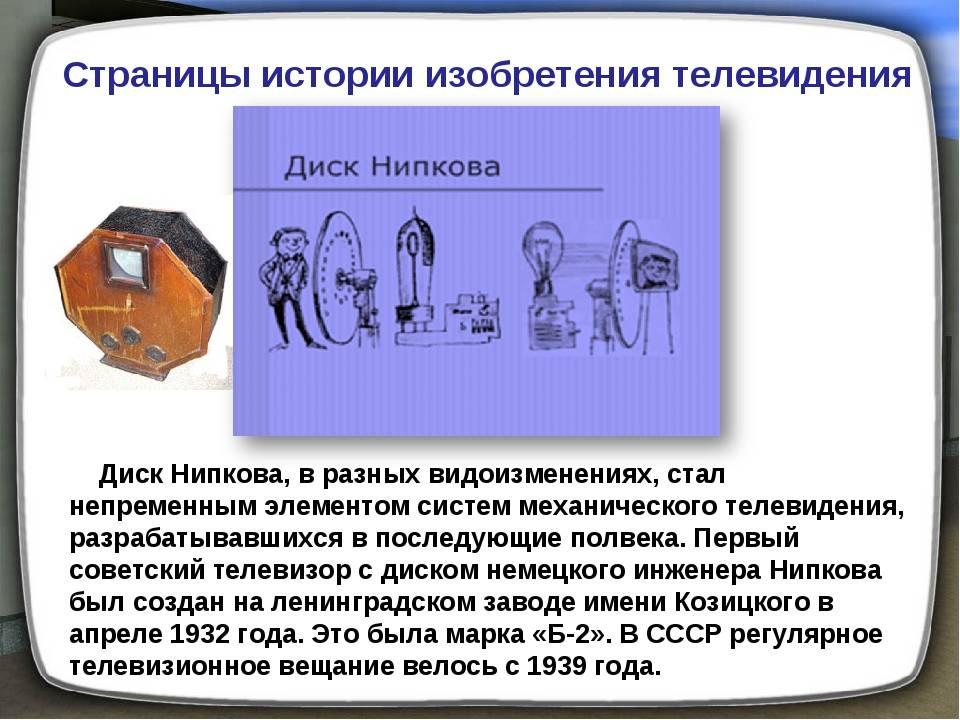 Страницы истории изобретения телевидения

Диск Нипкова

Диск Нипкова, в разных видоизменениях, стал непременным элементом систем механического телевидения, разрабатывавшихся в последующие полвека. Первый советский телевизор с диском немецкого инженера Нипкова был создан на ленинградском заводе имени Козицкого в апреле 1932 года. Это была марка «Б-2». В СССР регулярное телевизионное вещание велось с 1939 года.